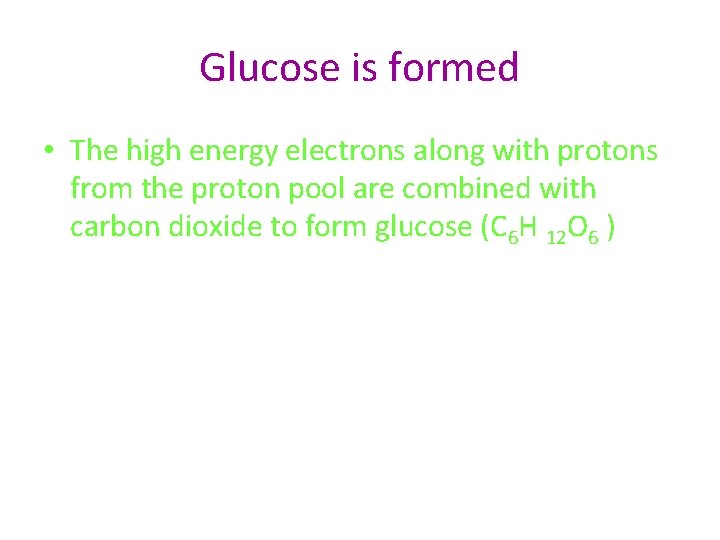 Glucose is formed

• The high energy electrons along with protons from the proton pool are combined with carbon dioxide to form glucose ($C_6H_{12}O_6$ )